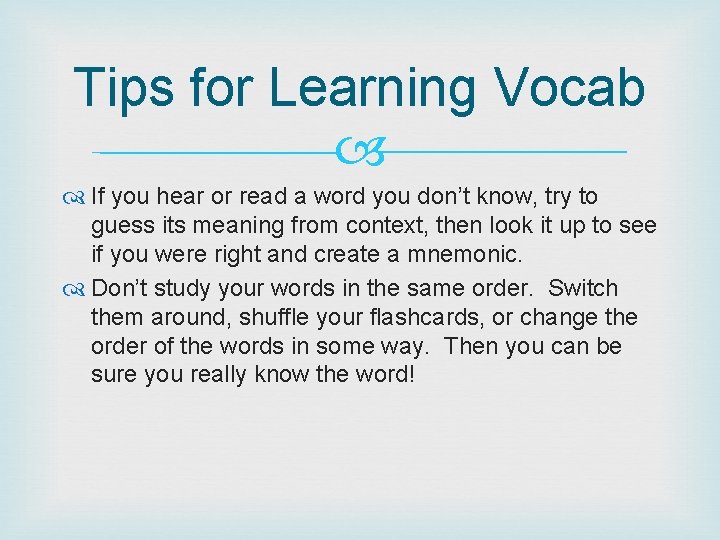 Tips for Learning Vocab

If you hear or read a word you don’t know, try to guess its meaning from context, then look it up to see if you were right and create a mnemonic.

Don’t study your words in the same order.  Switch them around, shuffle your flashcards, or change the order of the words in some way.  Then you can be sure you really know the word!